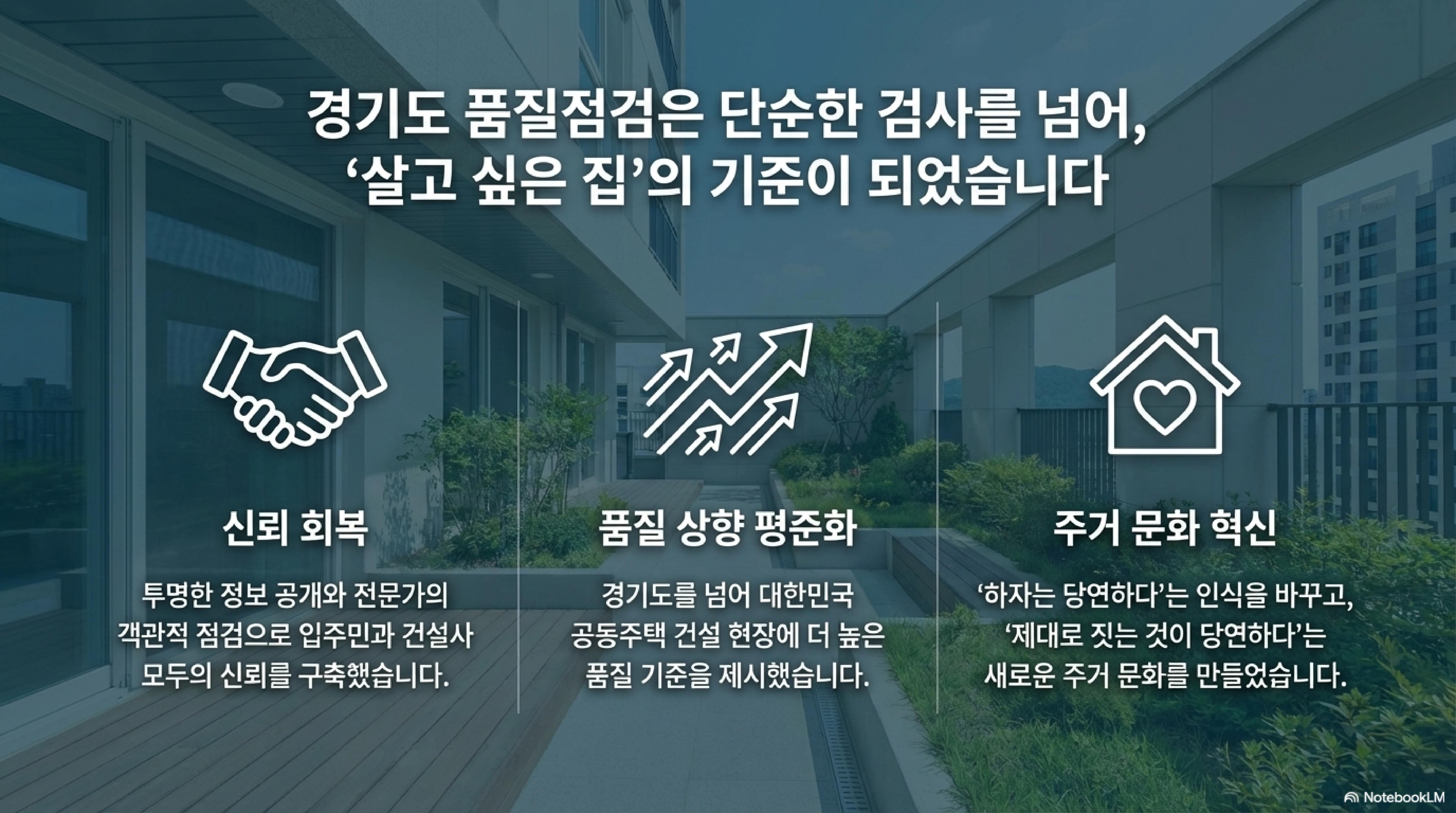 경기도 품질점검은 단순한 검사를 넘어,
‘살고 싶은 집’의 기준이 되었습니다

신뢰 회복

투명한 정보 공개와 전문가의 객관적 점검으로 입주민과 건설사 모두의 신뢰를 구축했습니다.

품질 상향 평준화

경기도를 넘어 대한민국 공동주택 건설 현장에 더 높은 품질 기준을 제시했습니다.

주거 문화 혁신

‘하자는 당연하다’는 인식을 바꾸고, ‘제대로 짓는 것이 당연하다’는 새로운 주거 문화를 만들었습니다.

NotebookLM